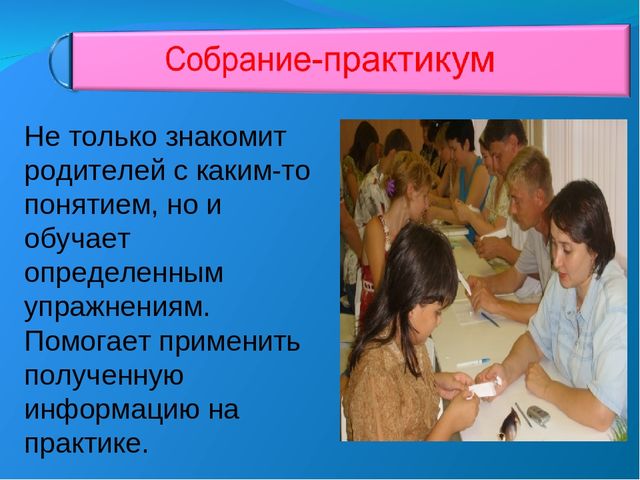 Собрание-практикум

Не только знакомит родителей с каким-то понятием, но и обучает определенным упражнениям. Помогает применить полученную информацию на практике.